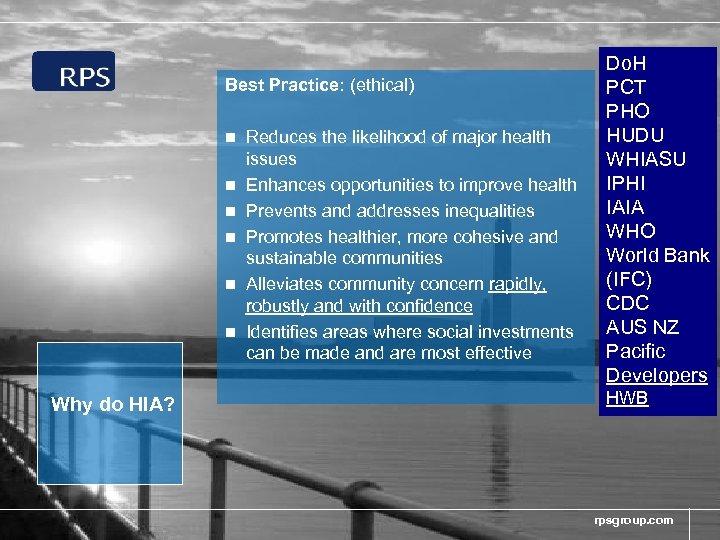 RPS

Best Practice: (ethical)

- Reduces the likelihood of major health issues
- Enhances opportunities to improve health
- Prevents and addresses inequalities
- Promotes healthier, more cohesive and sustainable communities
- Alleviates community concern rapidly, robustly and with confidence
- Identifies areas where social investments can be made and are most effective

DoH
PCT
PHO
HUDU
WHIASU
IPHI
IAIA
WHO
World Bank (IFC)
CDC
AUS NZ
Pacific
Developers
HWB

Why do HIA?

rpsgroup.com